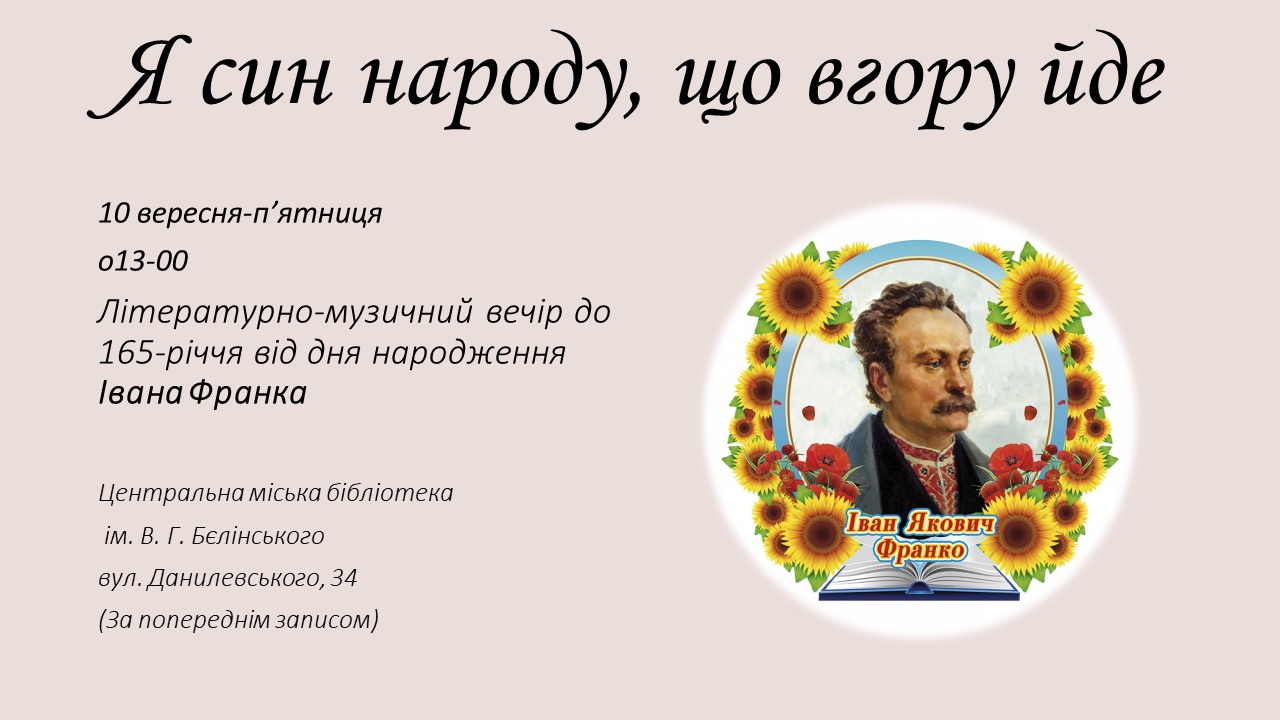 Я син народу, що вгору йде

10 вересня-п’ятниця

о13-00

Літературно-музичний вечір до 165-річчя від дня народження Івана Франка

Центральна міська бібліотека
ім. В. Г. Бєлінського
вул. Данилевського, 34
(За попереднім записом)

Іван Якович Франко